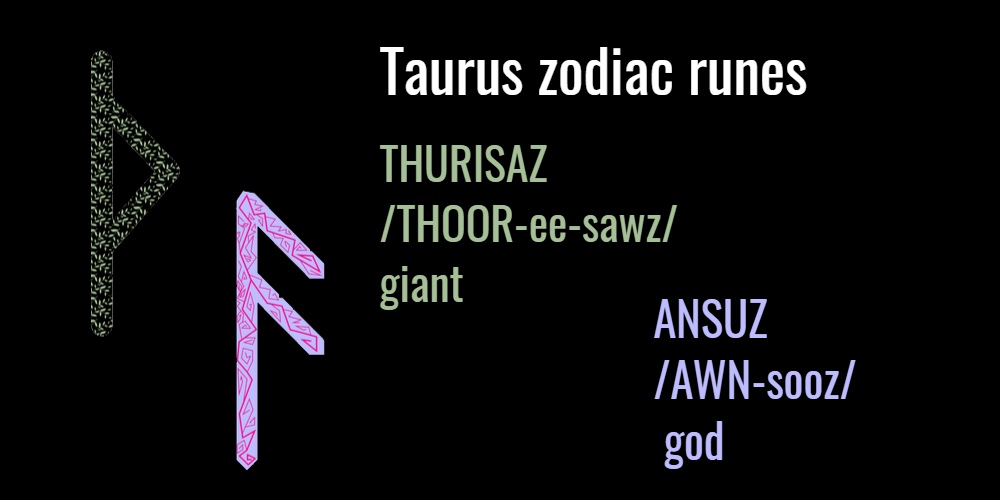 Taurus zodiac runes

THURISAZ
/THOOR-ee-sawz/
giant

ANSUZ
/AWN-sooz/
god